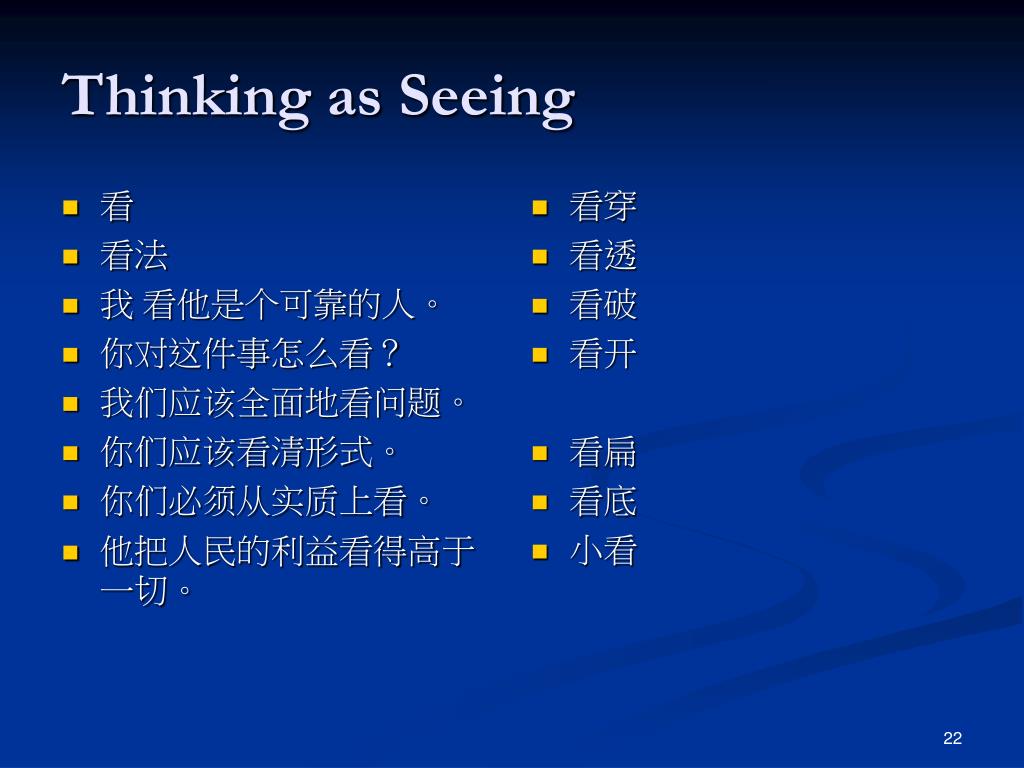 Thinking as Seeing

- 看
- 看法
- 我 看他是个可靠的人。
- 你对这件事怎么看？
- 我们应该全面地看问题。
- 你们应该看清形式。
- 你们必须从实质上看。
- 他把人民的利益看得高于一切。

- 看穿
- 看透
- 看破
- 看开

- 看扁
- 看底
- 小看

22